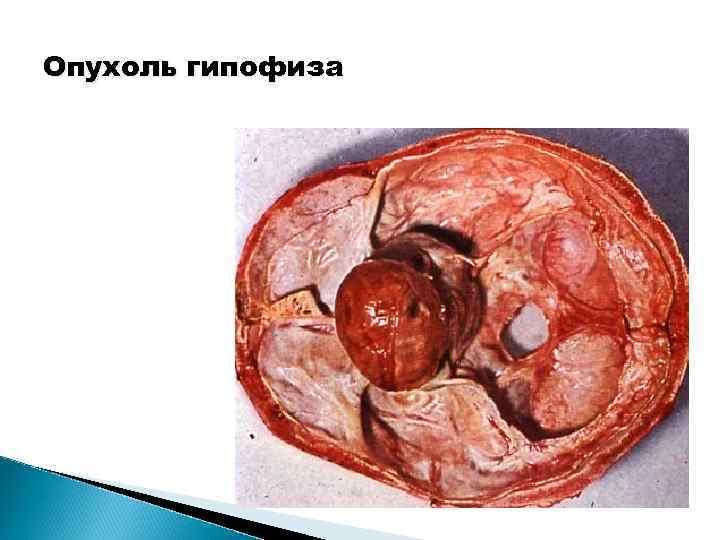 Опухоль гипофиза